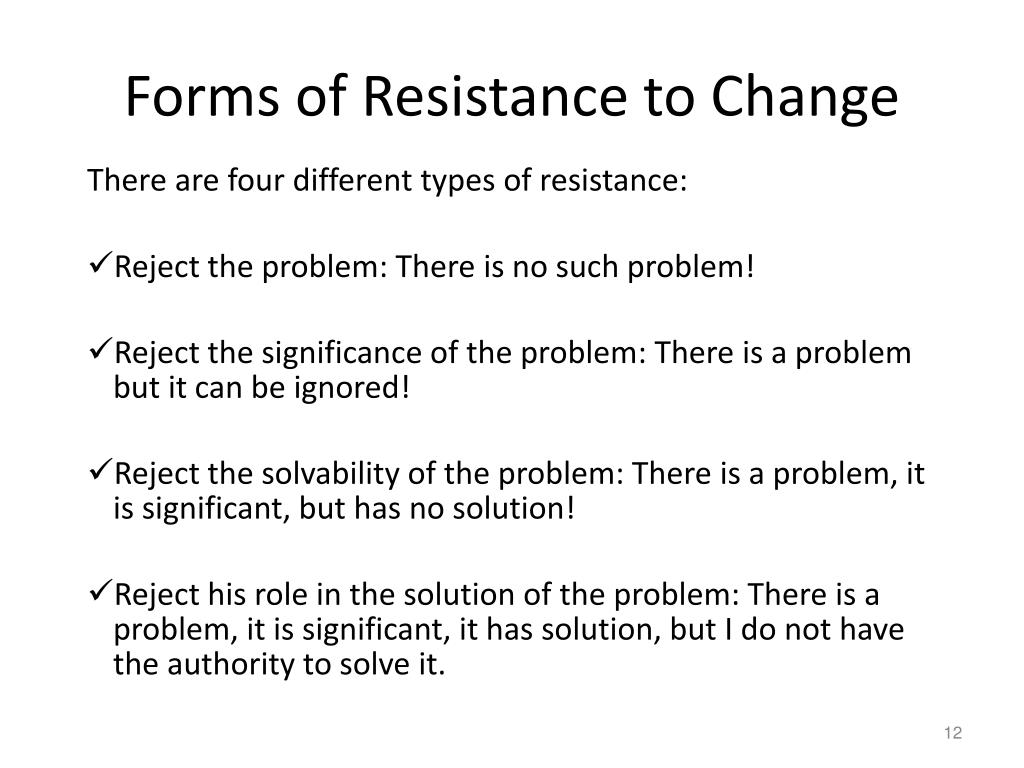 Forms of Resistance to Change

There are four different types of resistance:

✓Reject the problem: There is no such problem!

✓Reject the significance of the problem: There is a problem but it can be ignored!

✓Reject the solvability of the problem: There is a problem, it is significant, but has no solution!

✓Reject his role in the solution of the problem: There is a problem, it is significant, it has solution, but I do not have the authority to solve it.

12